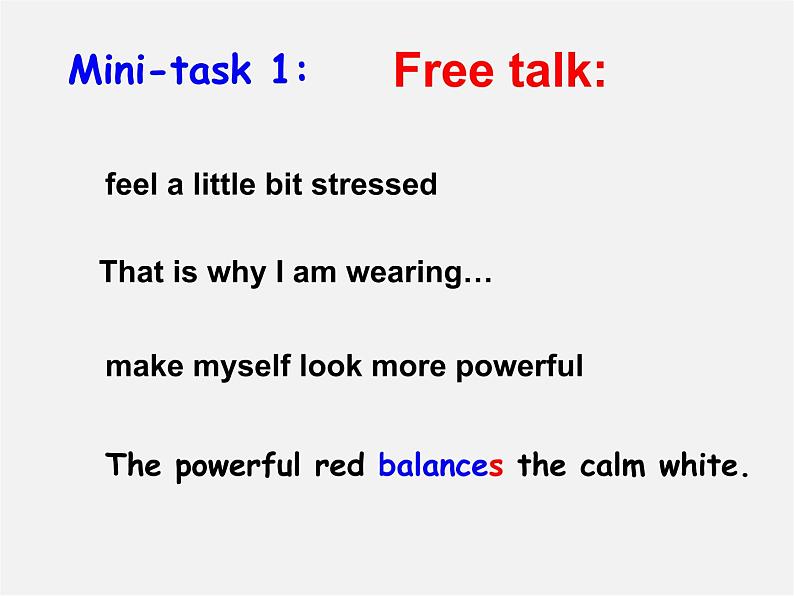 Mini-task 1: Free talk:

feel a little bit stressed

That is why I am wearing…

make myself look more powerful

The powerful red balances the calm white.